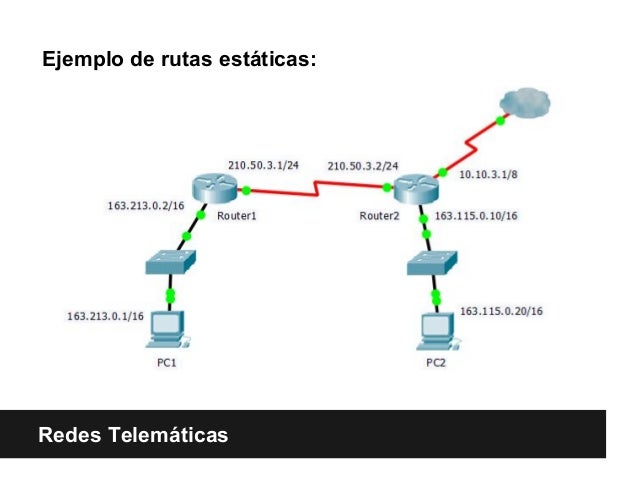 Ejemplo de rutas estáticas:

210.50.3.1/24

210.50.3.2/24

10.10.3.1/8

163.213.0.2/16

Router1

Router2

163.115.0.10/16

163.213.0.1/16

163.115.0.20/16

PC1

PC2

Redes Telemáticas